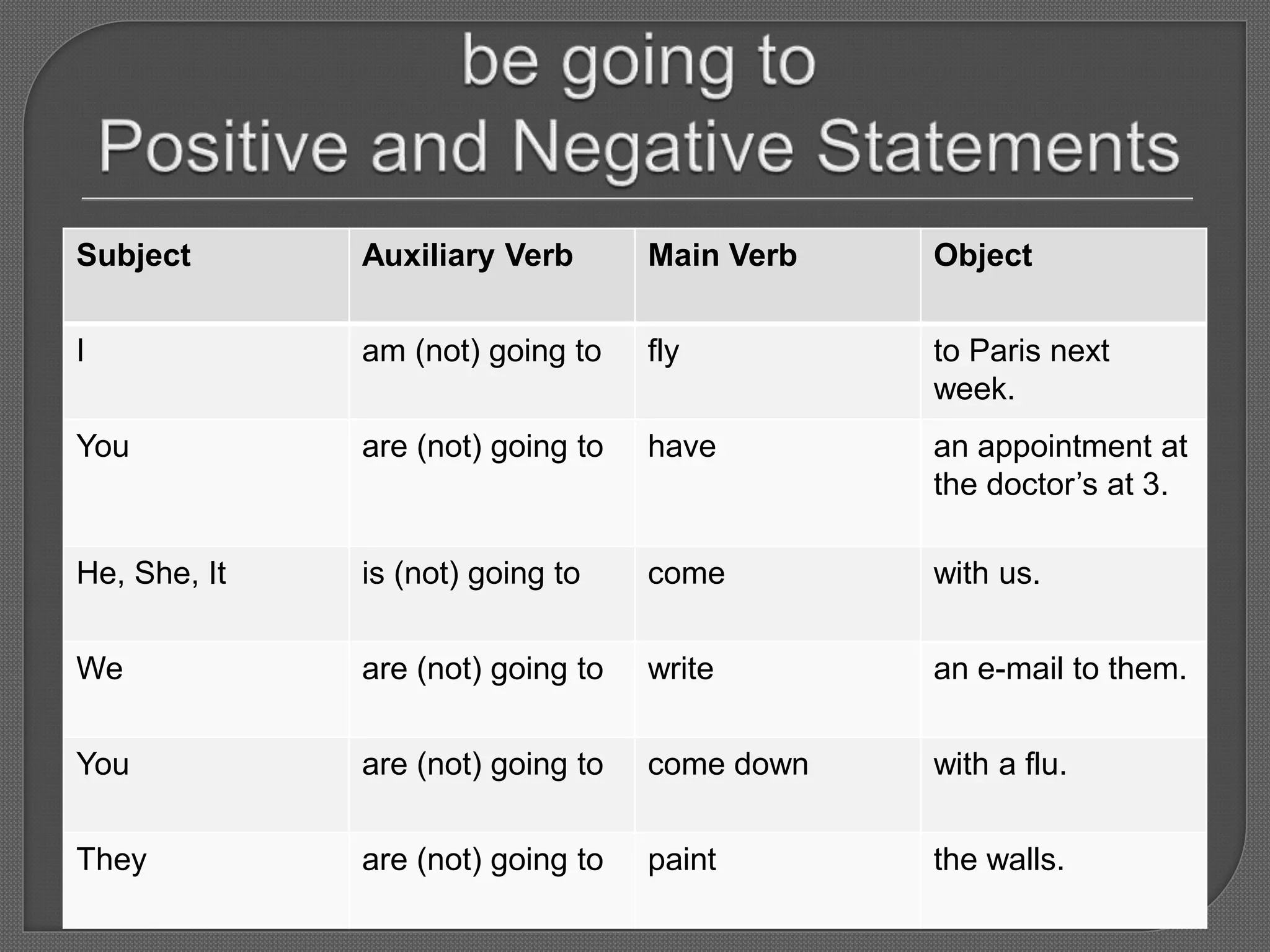 be going to
Positive and Negative Statements

| Subject | Auxiliary Verb | Main Verb | Object |
|---|---|---|---|
| I | am (not) going to | fly | to Paris next week. |
| You | are (not) going to | have | an appointment at the doctor’s at 3. |
| He, She, It | is (not) going to | come | with us. |
| We | are (not) going to | write | an e-mail to them. |
| You | are (not) going to | come down | with a flu. |
| They | are (not) going to | paint | the walls. |